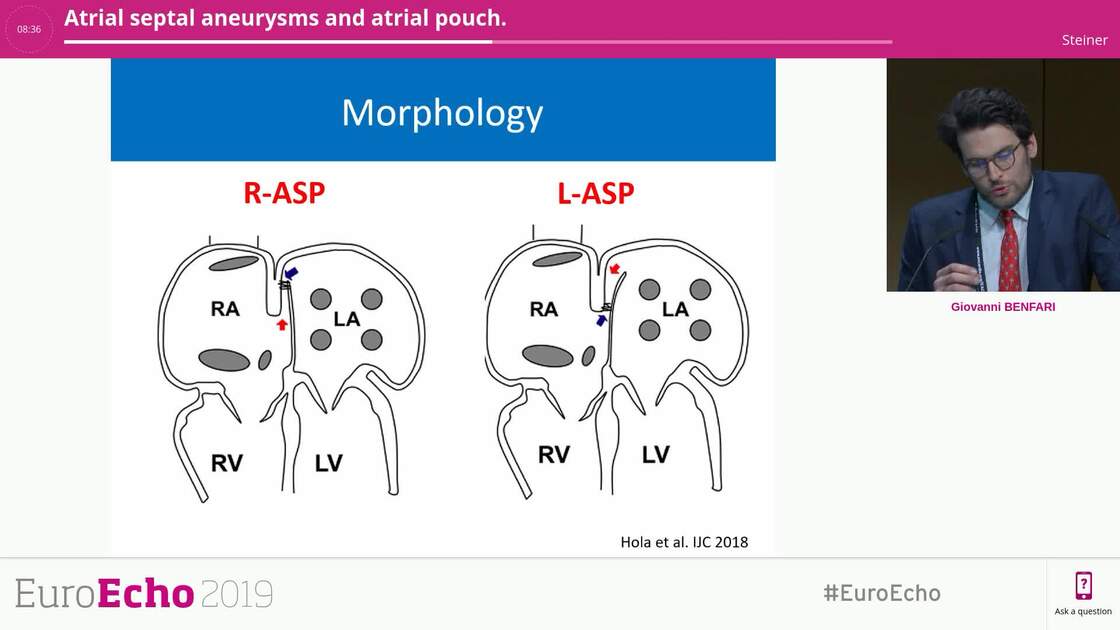 08:36

Atrial septal aneurysms and atrial pouch.

Steiner

Morphology

R-ASP

RA

LA

RV

LV

L-ASP

RA

LA

RV

LV

Hola et al. IJC 2018

Giovanni BENFARI

EuroEcho 2019

#EuroEcho

Ask a question